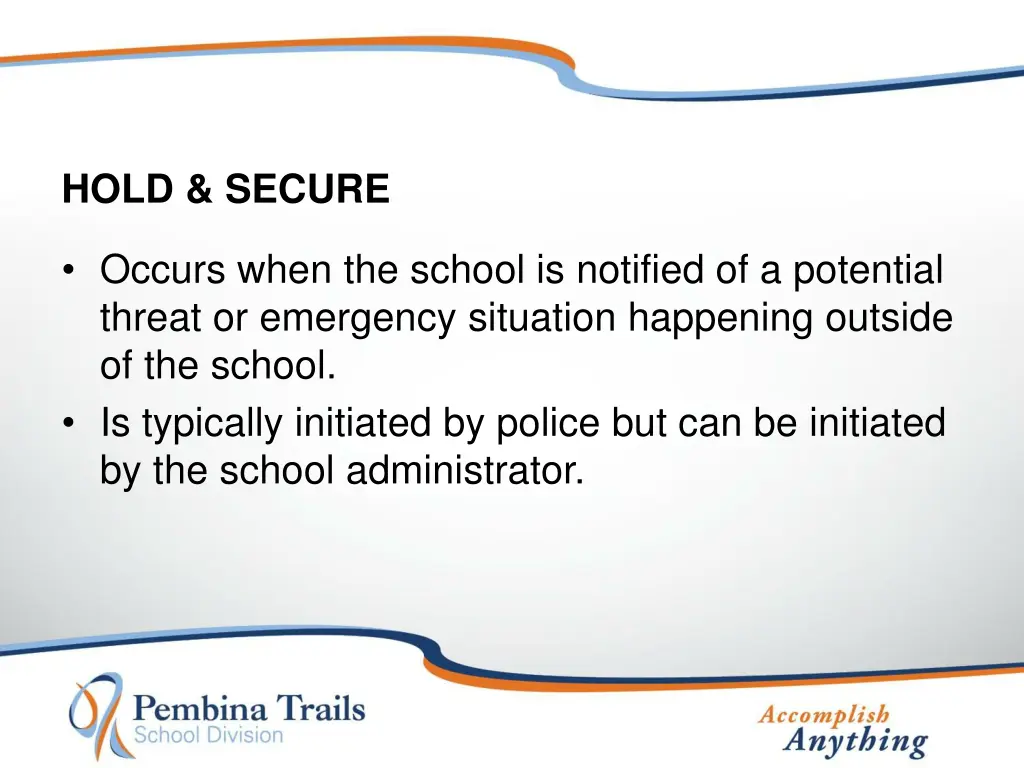 HOLD & SECURE

• Occurs when the school is notified of a potential threat or emergency situation happening outside of the school.
• Is typically initiated by police but can be initiated by the school administrator.

Pembina Trails
School Division

Accomplish
Anything